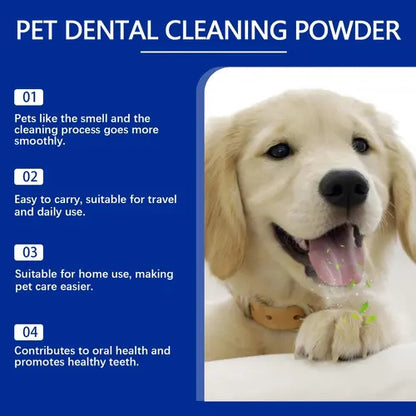 PET DENTAL CLEANING POWDER

01

Pets like the smell and the cleaning process goes more smoothly.

02

Easy to carry, suitable for travel and daily use.

03

Suitable for home use, making pet care easier.

04

Contributes to oral health and promotes healthy teeth.